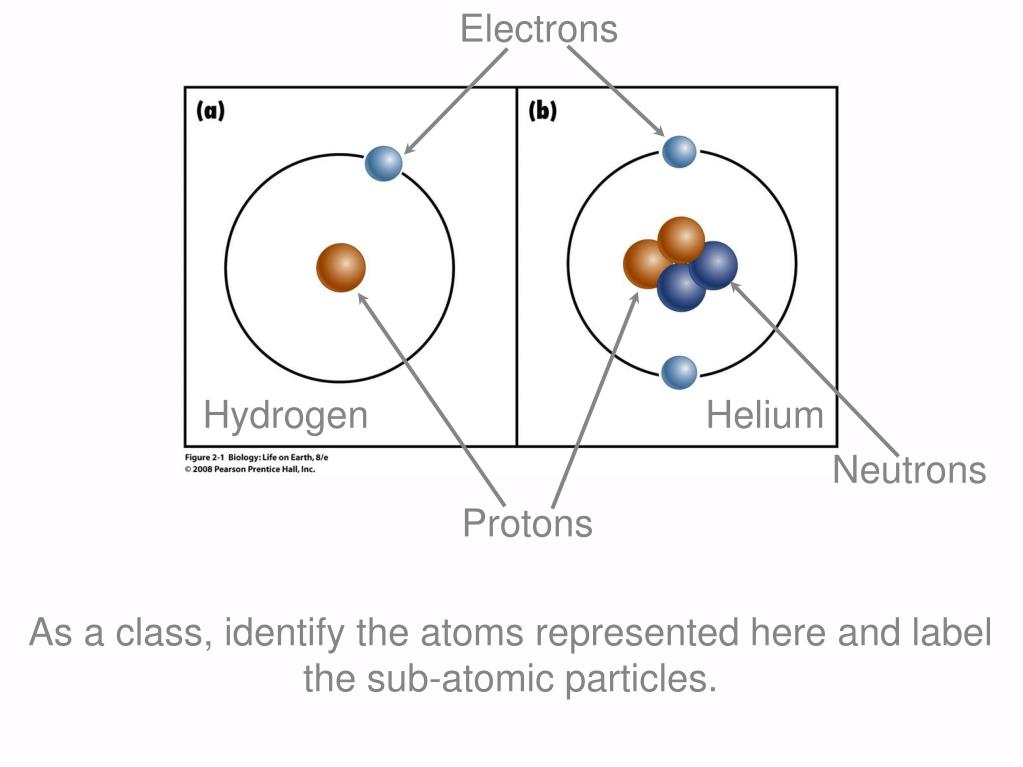 Electrons

(a)

(b)

Hydrogen

Helium

Figure 2-1 Biology: Life on Earth, 8/e
© 2008 Pearson Prentice Hall, Inc.

Neutrons

Protons

As a class, identify the atoms represented here and label the sub-atomic particles.